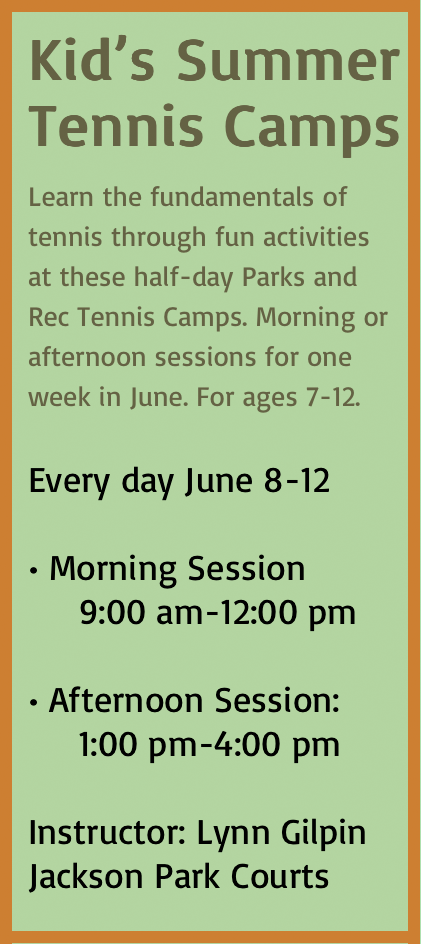 Kid's Summer Tennis Camps

Learn the fundamentals of tennis through fun activities at these half-day Parks and Rec Tennis Camps. Morning or afternoon sessions for one week in June. For ages 7-12.

Every day June 8-12

• Morning Session
9:00 am-12:00 pm

• Afternoon Session:
1:00 pm-4:00 pm

Instructor: Lynn Gilpin
Jackson Park Courts